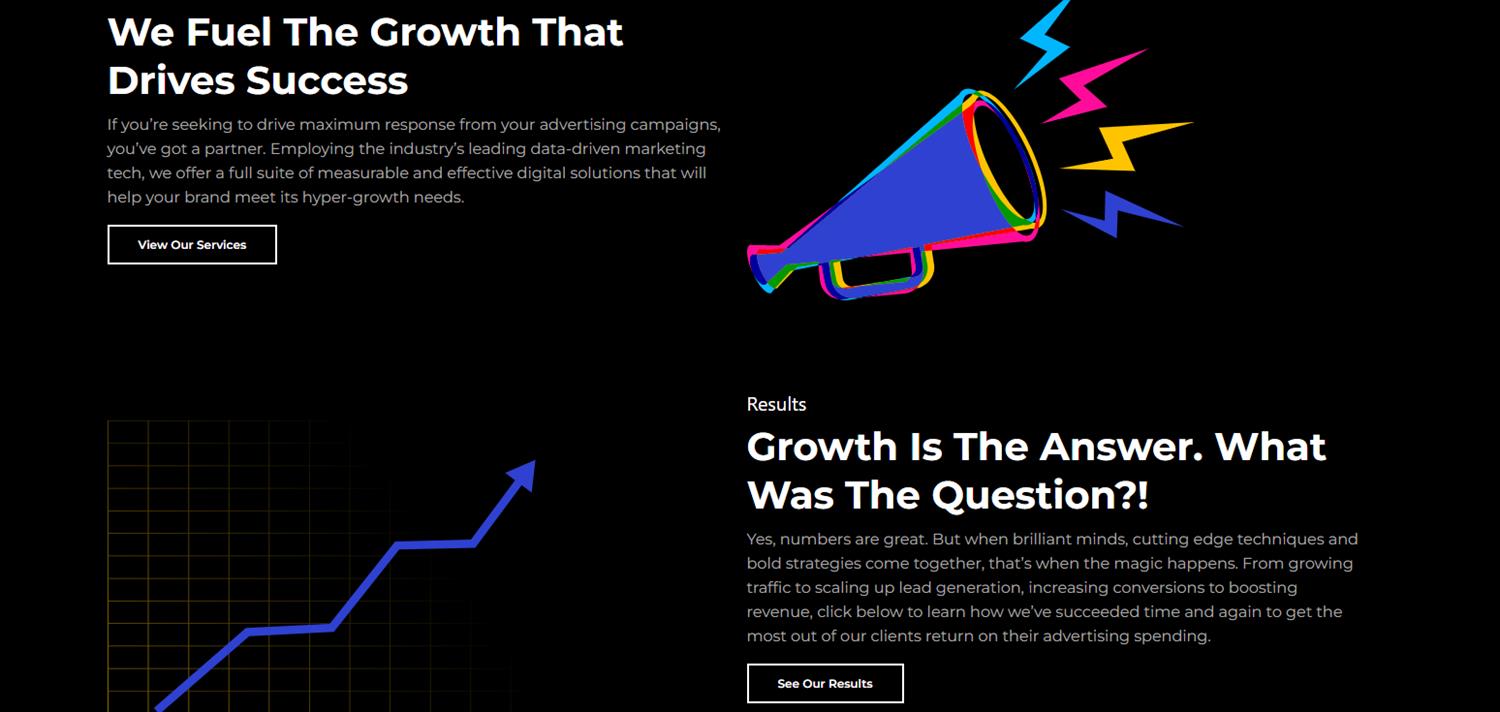 We Fuel The Growth That Drives Success

If you're seeking to drive maximum response from your advertising campaigns, you've got a partner. Employing the industry's leading data-driven marketing tech, we offer a full suite of measurable and effective digital solutions that will help your brand meet its hyper-growth needs.

View Our Services

Results

Growth Is The Answer. What Was The Question?!

Yes, numbers are great. But when brilliant minds, cutting edge techniques and bold strategies come together, that's when the magic happens. From growing traffic to scaling up lead generation, increasing conversions to boosting revenue, click below to learn how we've succeeded time and again to get the most out of our clients return on their advertising spending.

See Our Results